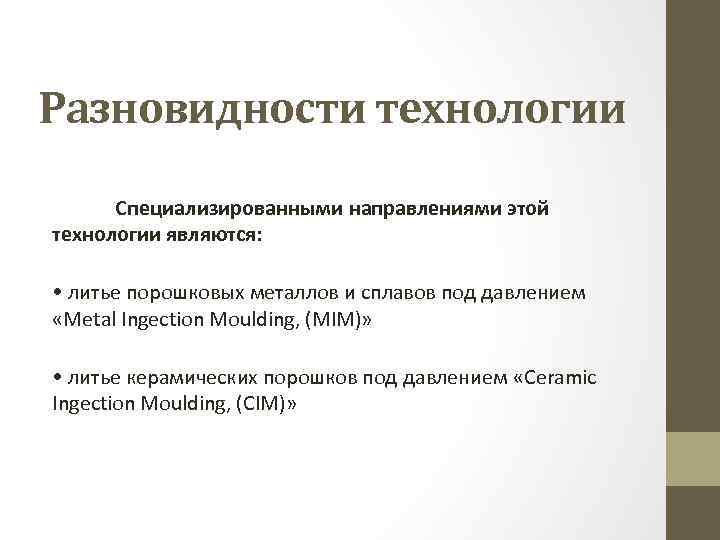 Разновидности технологии

Специализированными направлениями этой технологии являются:

• литье порошковых металлов и сплавов под давлением «Metal Ingection Moulding, (MIM)»

• литье керамических порошков под давлением «Ceramic Ingection Moulding, (CIM)»